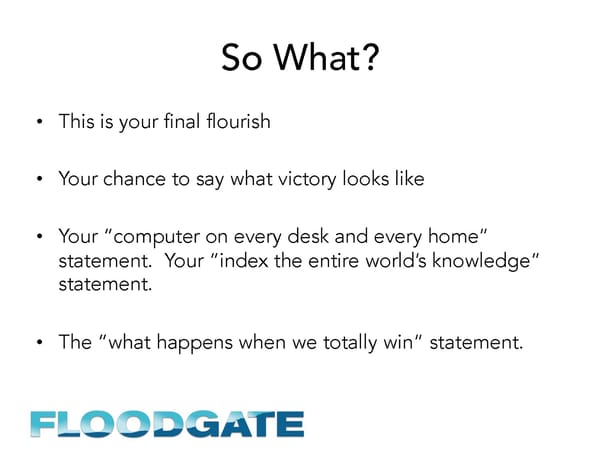 So What?

• This is your final flourish

• Your chance to say what victory looks like

• Your "computer on every desk and every home" statement. Your "index the entire world's knowledge" statement.

• The "what happens when we totally win" statement.

FLOODGATE